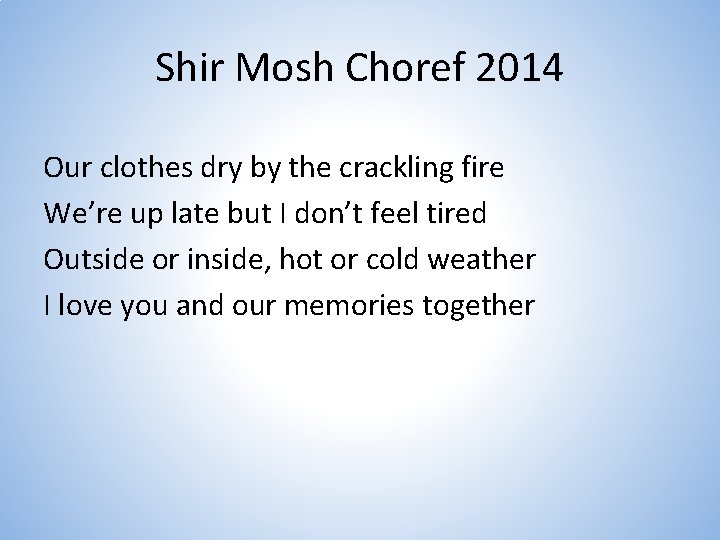 Shir Mosh Choref 2014

Our clothes dry by the crackling fire
We’re up late but I don’t feel tired
Outside or inside, hot or cold weather
I love you and our memories together